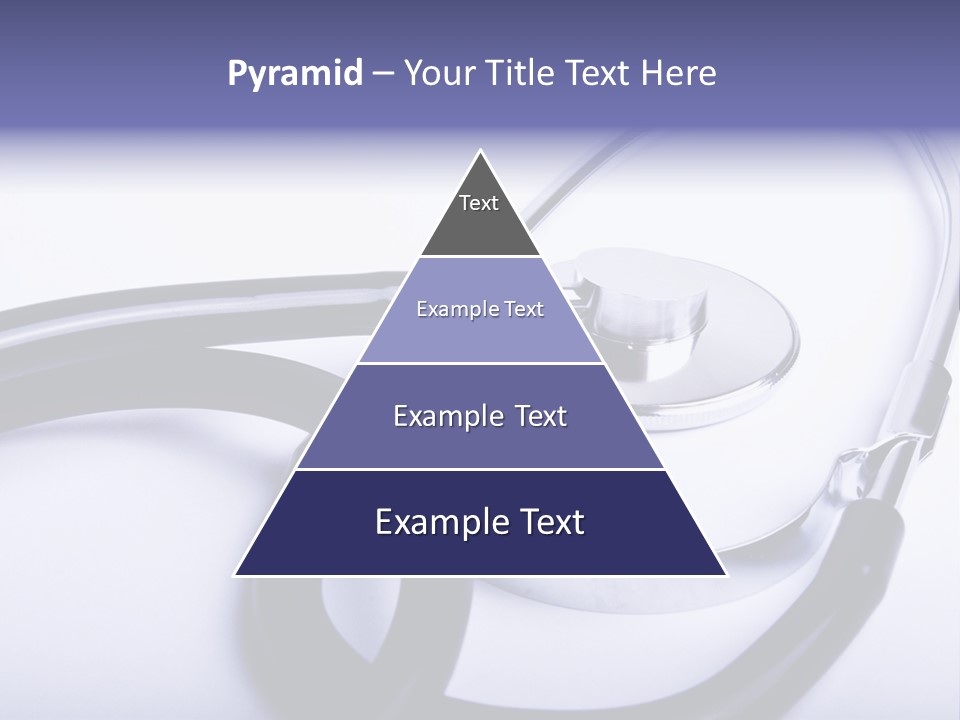 Pyramid – Your Title Text Here

Text

Example Text

Example Text

Example Text